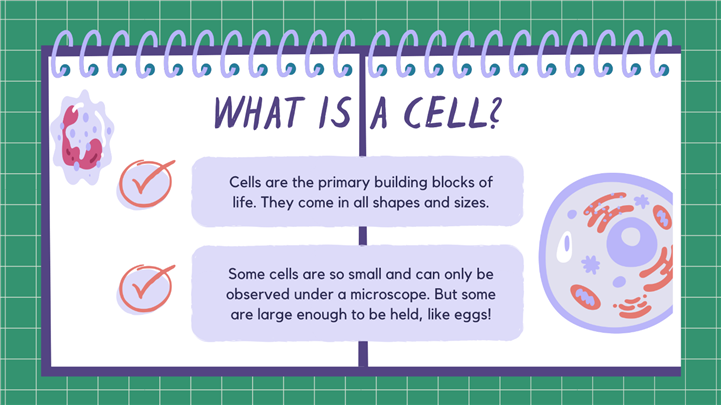 WHAT IS A CELL?

Cells are the primary building blocks of life. They come in all shapes and sizes.

Some cells are so small and can only be observed under a microscope. But some are large enough to be held, like eggs!